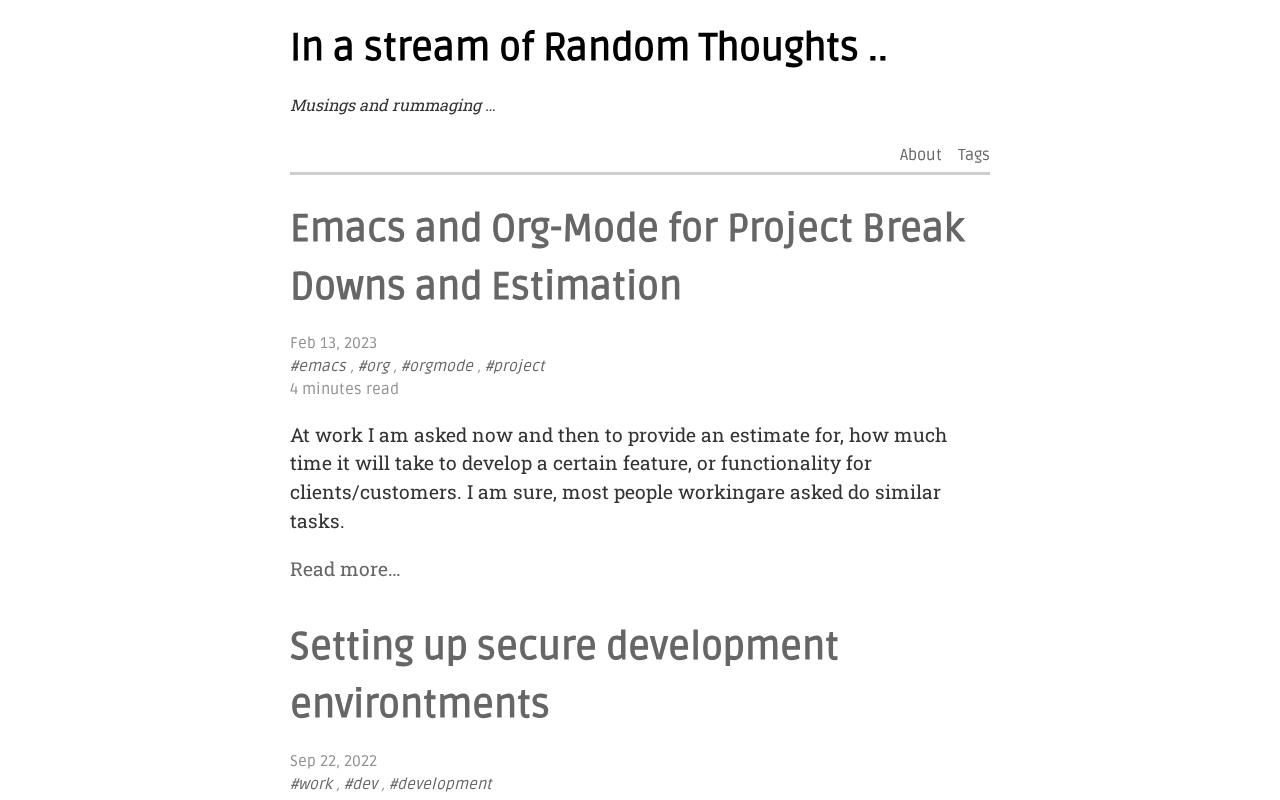 In a stream of Random Thoughts ..

Musings and rummaging ...

About Tags

Emacs and Org-Mode for Project Break Downs and Estimation

Feb 13, 2023
#emacs , #org , #orgmode , #project
4 minutes read

At work I am asked now and then to provide an estimate for, how much time it will take to develop a certain feature, or functionality for clients/customers. I am sure, most people workingare asked do similar tasks.

Read more...

Setting up secure development environtments

Sep 22, 2022
#work , #dev , #development